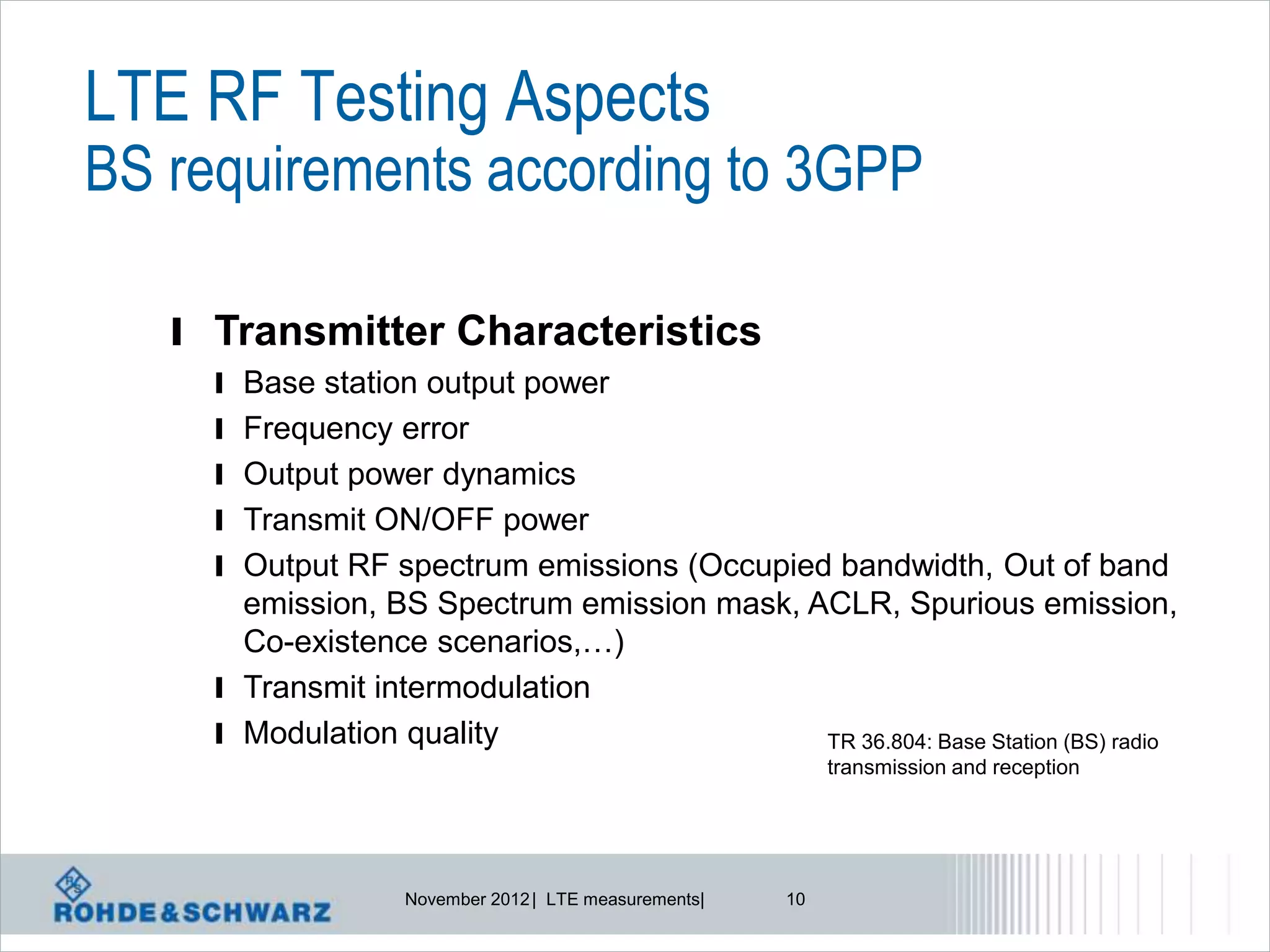 LTE RF Testing Aspects
BS requirements according to 3GPP

Transmitter Characteristics
Base station output power
Frequency error
Output power dynamics
Transmit ON/OFF power
Output RF spectrum emissions (Occupied bandwidth, Out of band emission, BS Spectrum emission mask, ACLR, Spurious emission, Co-existence scenarios,…)
Transmit intermodulation
Modulation quality

TR 36.804: Base Station (BS) radio transmission and reception

R&S
ROHDE&SCHWARZ

November 2012 | LTE measurements| 10